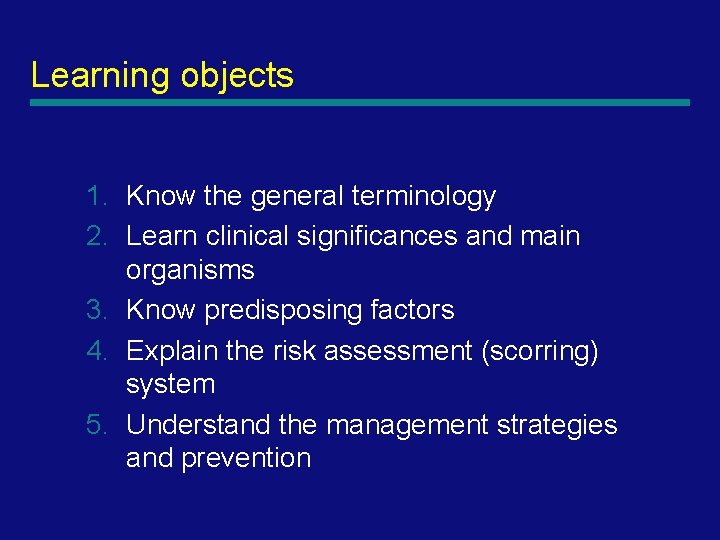 Learning objects

1. Know the general terminology
2. Learn clinical significances and main organisms
3. Know predisposing factors
4. Explain the risk assessment (scorring) system
5. Understand the management strategies and prevention